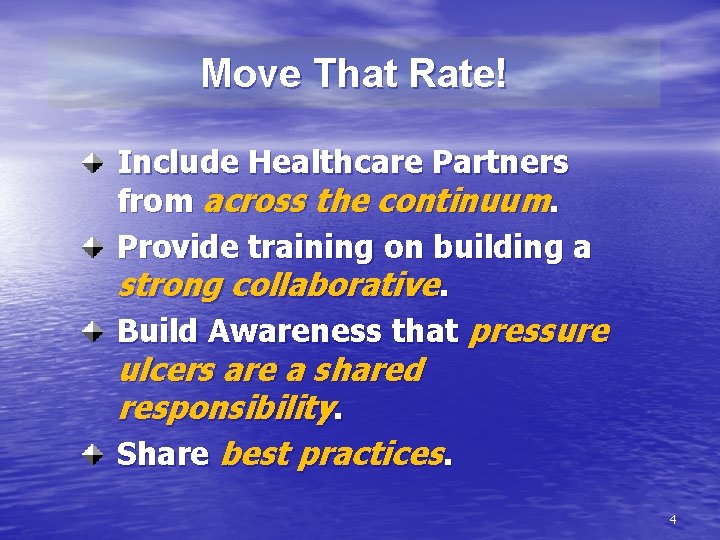 Move That Rate!

Include Healthcare Partners from across the continuum.

Provide training on building a strong collaborative.

Build Awareness that pressure ulcers are a shared responsibility.

Share best practices.

4